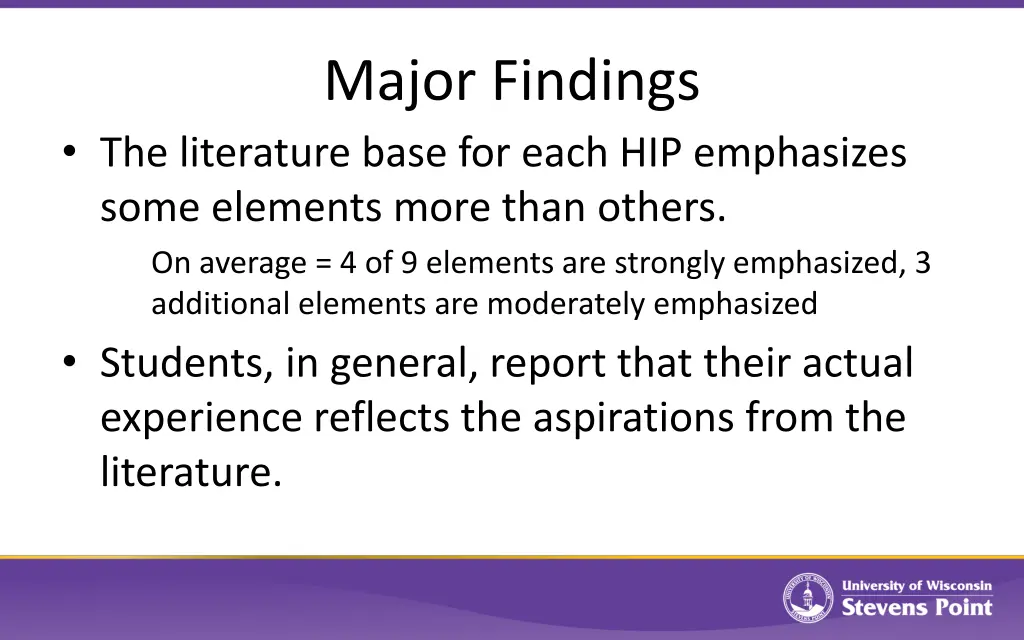 Major Findings

• The literature base for each HIP emphasizes some elements more than others.

On average = 4 of 9 elements are strongly emphasized, 3 additional elements are moderately emphasized

• Students, in general, report that their actual experience reflects the aspirations from the literature.

University of Wisconsin
Stevens Point